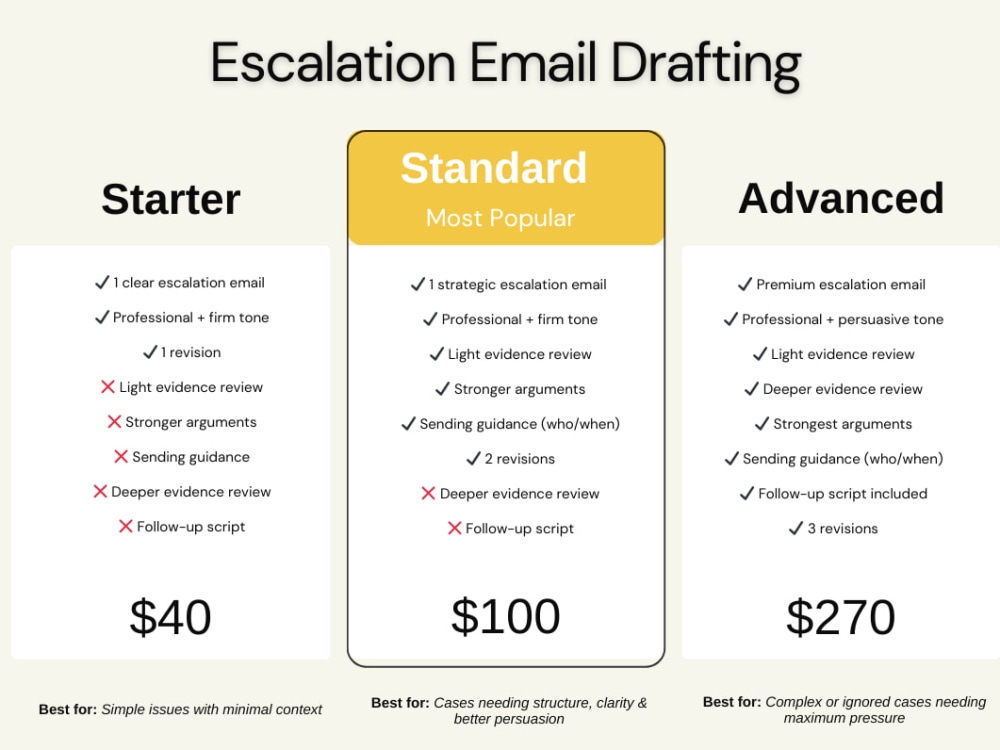 Escalation Email Drafting

Starter

✓ 1 clear escalation email
✓ Professional + firm tone
✓ 1 revision
✗ Light evidence review
✗ Stronger arguments
✗ Sending guidance
✗ Deeper evidence review
✗ Follow-up script

$40

Best for: Simple issues with minimal context

Standard
Most Popular

✓ 1 strategic escalation email
✓ Professional + firm tone
✓ Light evidence review
✓ Stronger arguments
✓ Sending guidance (who/when)
✓ 2 revisions
✗ Deeper evidence review
✗ Follow-up script

$100

Best for: Cases needing structure, clarity & better persuasion

Advanced

✓ Premium escalation email
✓ Professional + persuasive tone
✓ Light evidence review
✓ Deeper evidence review
✓ Strongest arguments
✓ Sending guidance (who/when)
✓ Follow-up script included
✓ 3 revisions

$270

Best for: Complex or ignored cases needing maximum pressure